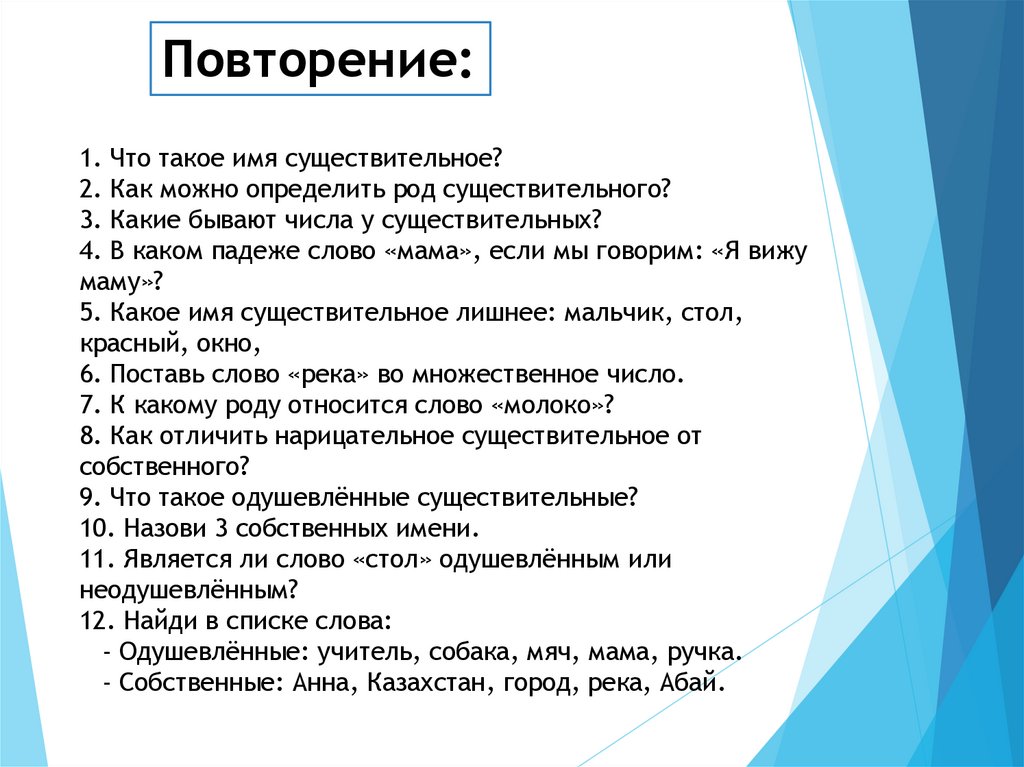 Повторение:

1. Что такое имя существительное?
2. Как можно определить род существительного?
3. Какие бывают числа у существительных?
4. В каком падеже слово «мама», если мы говорим: «Я вижу маму»?
5. Какое имя существительное лишнее: мальчик, стол, красный, окно,
6. Поставь слово «река» во множественное число.
7. К какому роду относится слово «молоко»?
8. Как отличить нарицательное существительное от собственного?
9. Что такое одушевлённые существительные?
10. Назови 3 собственных имени.
11. Является ли слово «стол» одушевлённым или неодушевлённым?
12. Найди в списке слова:
- Одушевлённые: учитель, собака, мяч, мама, ручка.
- Собственные: Анна, Казахстан, город, река, Абай.